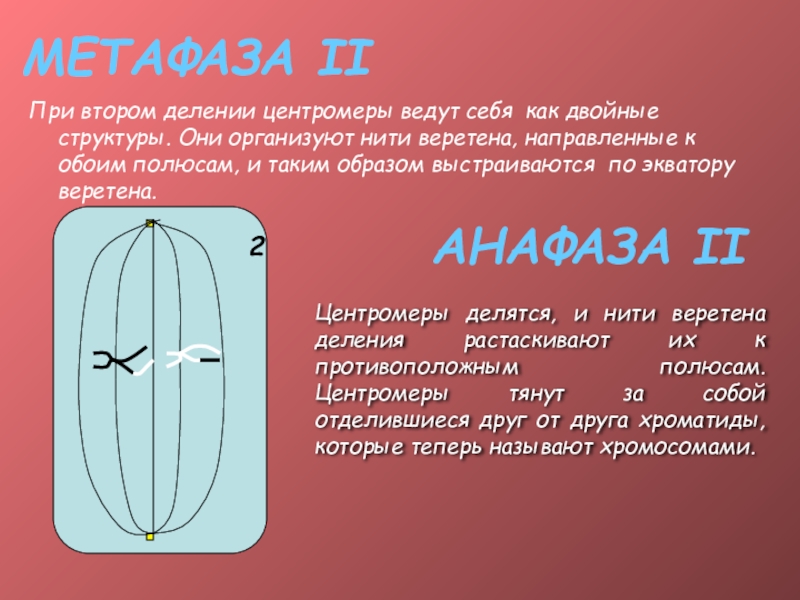 МЕТАФАЗА II

При втором делении центромеры ведут себя как двойные структуры. Они организуют нити веретена, направленные к обоим полюсам, и таким образом выстраиваются по экватору веретена.

2

АНАФАЗА II

Центромеры делятся, и нити веретена деления растаскивают их к противоположным полюсам. Центромеры тянут за собой отделившиеся друг от друга хроматиды, которые теперь называют хромосомами.